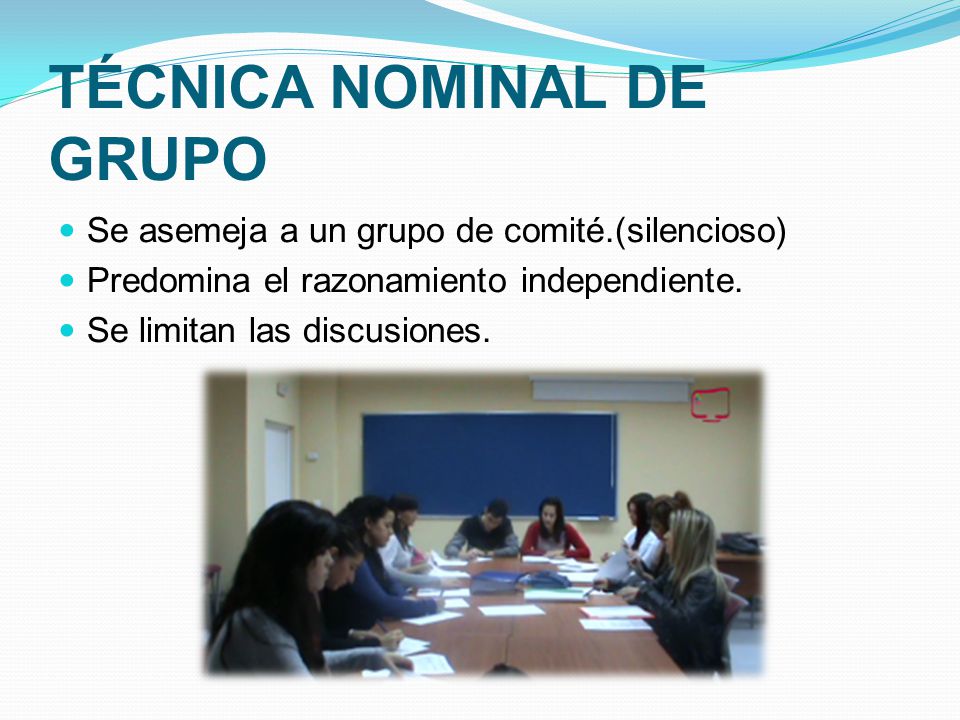 TÉCNICA NOMINAL DE GRUPO

- Se asemeja a un grupo de comité.(silencioso)
- Predomina el razonamiento independiente.
- Se limitan las discusiones.